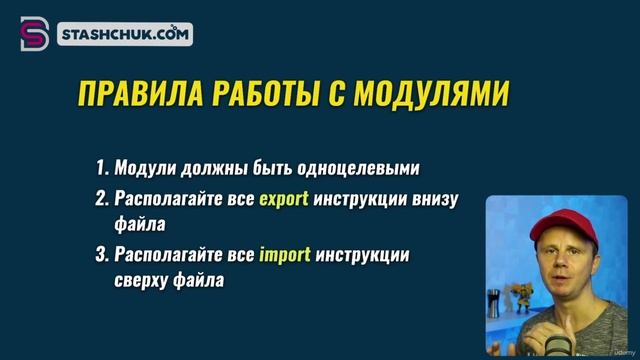 STASHCHUK.COM

ПРАВИЛА РАБОТЫ С МОДУЛЯМИ

1. Модули должны быть одноцелевыми
2. Располагайте все export инструкции внизу файла
3. Располагайте все import инструкции сверху файла

Udemy